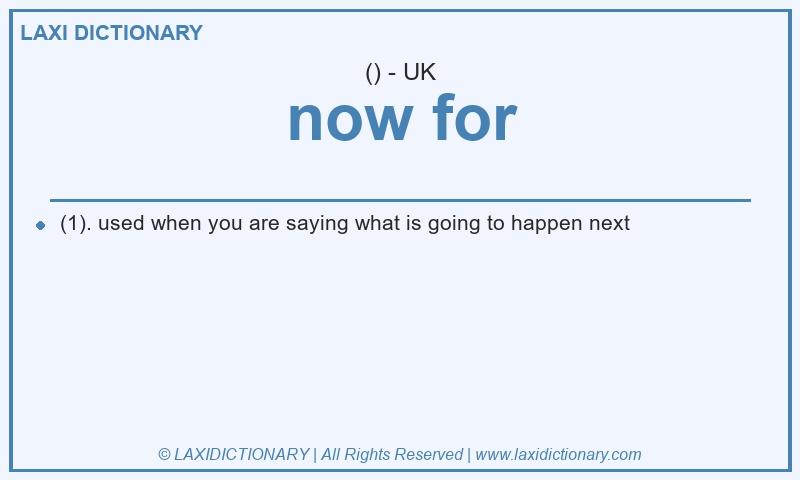 LAXI DICTIONARY

() - UK

now for

(1). used when you are saying what is going to happen next

© LAXIDICTIONARY | All Rights Reserved | www.laxidictionary.com